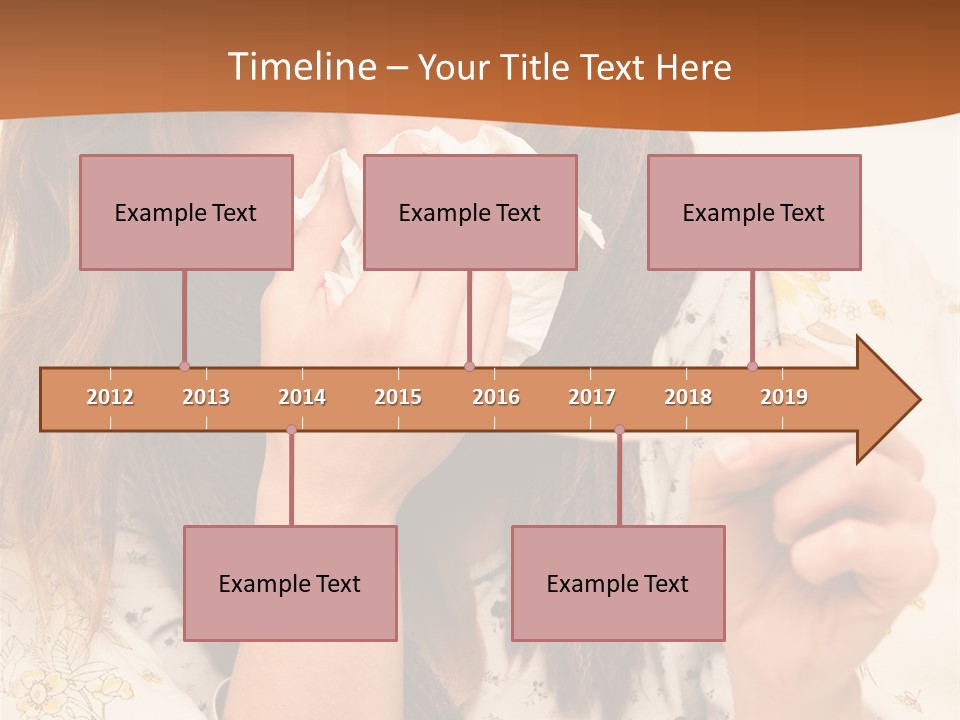 Timeline – Your Title Text Here

Example Text

Example Text

Example Text

2012 2013 2014 2015 2016 2017 2018 2019

Example Text

Example Text